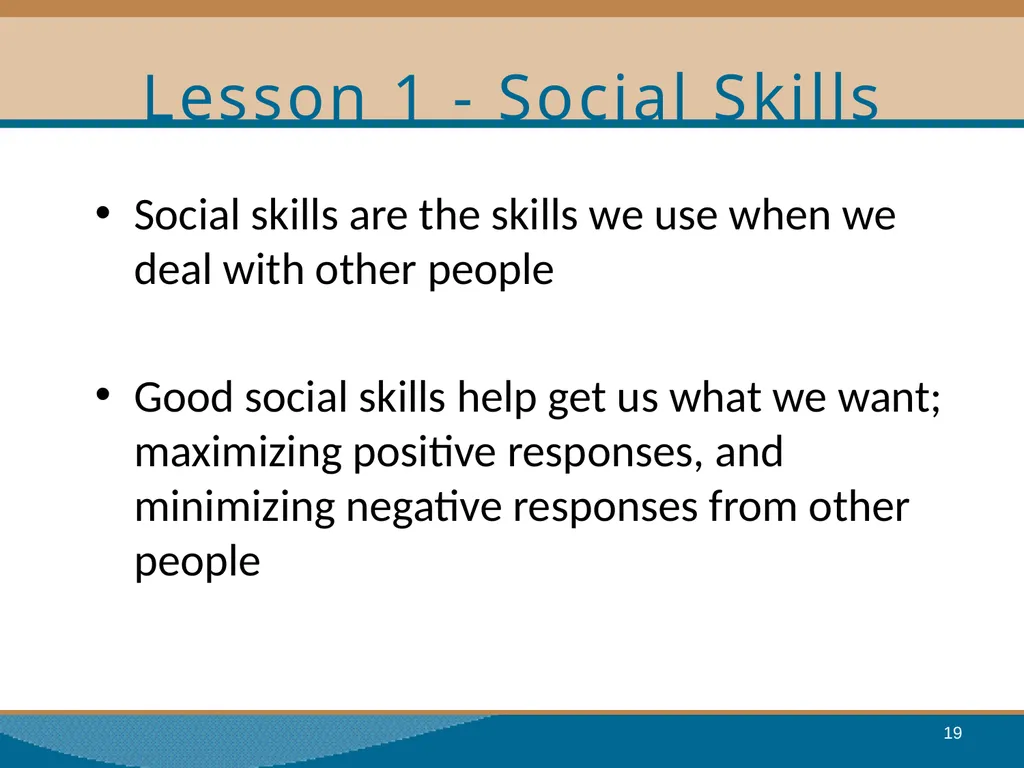 Lesson 1 - Social Skills

• Social skills are the skills we use when we deal with other people

• Good social skills help get us what we want; maximizing positive responses, and minimizing negative responses from other people

19